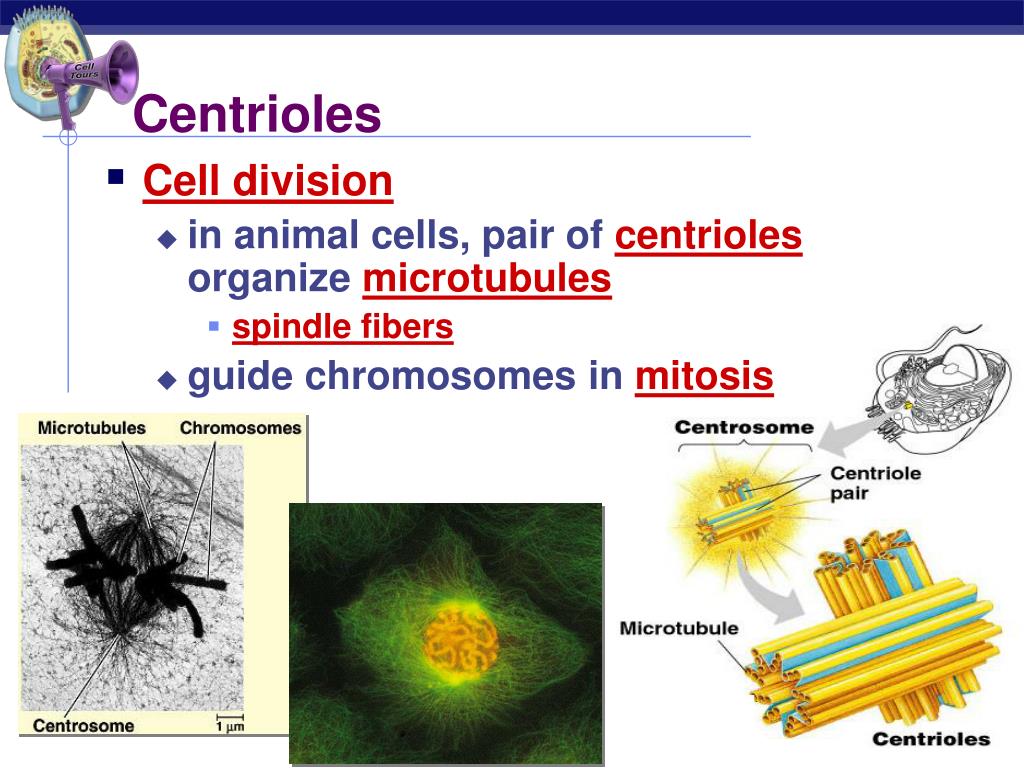 Cell Tours

Centrioles

Cell division

in animal cells, pair of centrioles organize microtubules

spindle fibers

guide chromosomes in mitosis

Microtubules Chromosomes

Centrosome

1 µm

Centrosome

Centriole pair

Microtubule

Centrioles